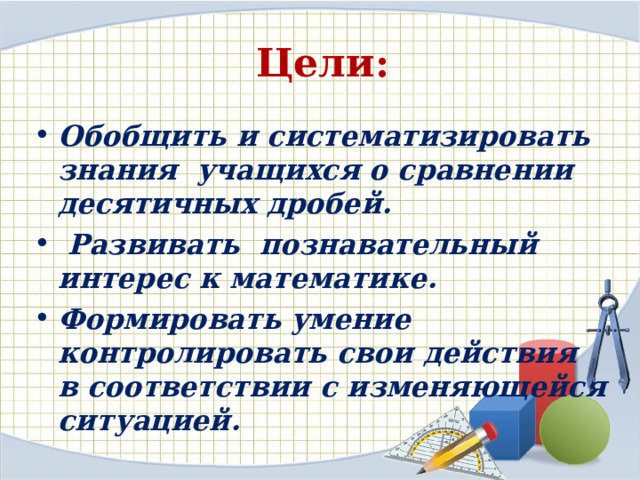 Цели:

• Обобщить и систематизировать знания учащихся о сравнении десятичных дробей.
• Развивать познавательный интерес к математике.
• Формировать умение контролировать свои действия в соответствии с изменяющейся ситуацией.